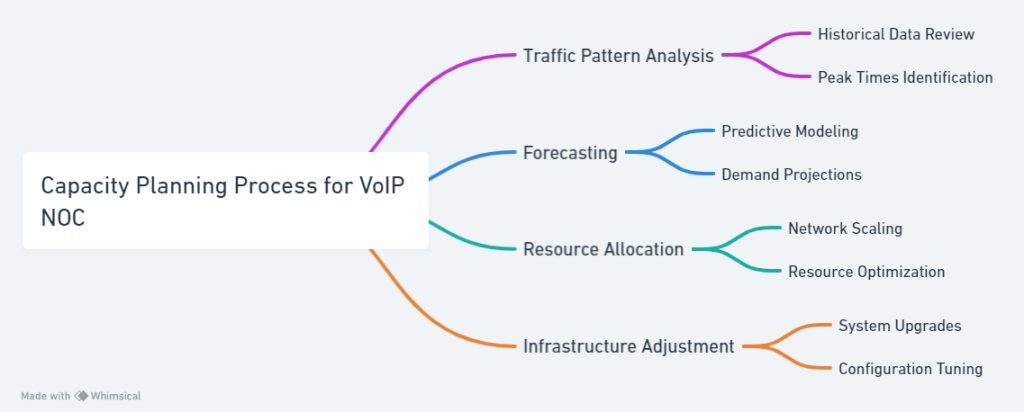 Capacity Planning Process for VoIP NOC

Traffic Pattern Analysis

Historical Data Review

Peak Times Identification

Forecasting

Predictive Modeling

Demand Projections

Resource Allocation

Network Scaling

Resource Optimization

Infrastructure Adjustment

System Upgrades

Configuration Tuning

Made with Whimsical